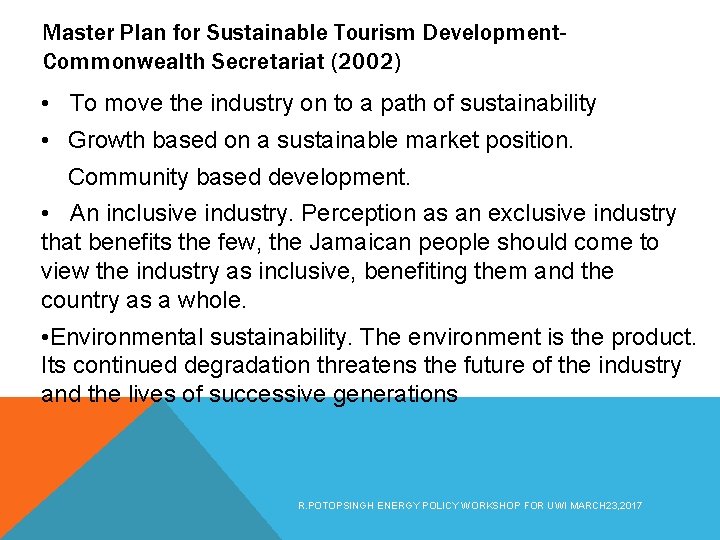 Master Plan for Sustainable Tourism Development-Commonwealth Secretariat (2002)

• To move the industry on to a path of sustainability

• Growth based on a sustainable market position.

Community based development.

• An inclusive industry. Perception as an exclusive industry that benefits the few, the Jamaican people should come to view the industry as inclusive, benefiting them and the country as a whole.

•Environmental sustainability. The environment is the product. Its continued degradation threatens the future of the industry and the lives of successive generations

R.POTOPSINGH ENERGY POLICY WORKSHOP FOR UWI MARCH23,2017